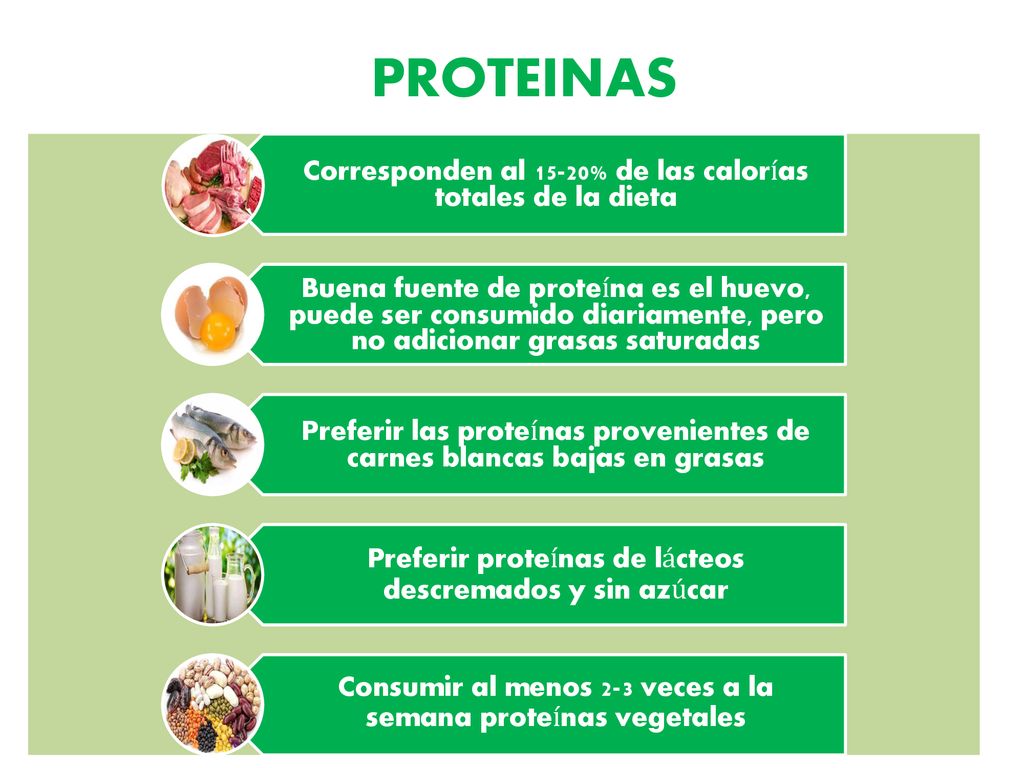 PROTEINAS

Corresponden al 15-20% de las calorías totales de la dieta

Buena fuente de proteína es el huevo, puede ser consumido diariamente, pero no adicionar grasas saturadas

Preferir las proteínas provenientes de carnes blancas bajas en grasas

Preferir proteínas de lácteos descremados y sin azúcar

Consumir al menos 2-3 veces a la semana proteínas vegetales